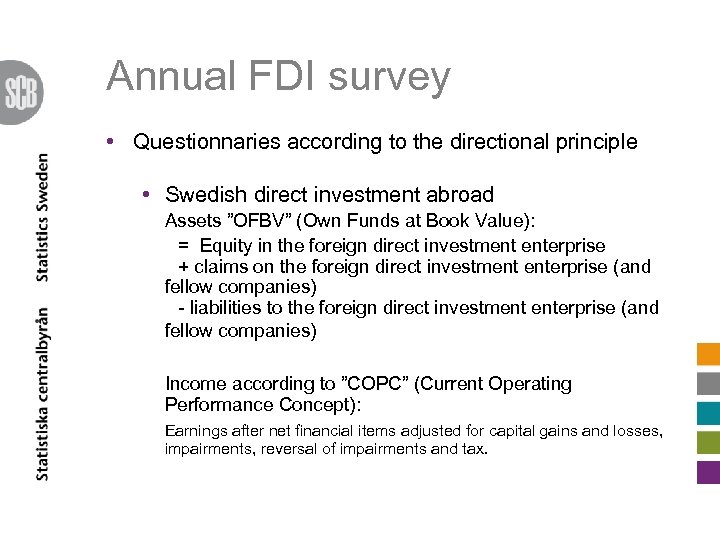 SCB

Statistiska centralbyrån Statistics Sweden

Annual FDI survey

• Questionnaries according to the directional principle

• Swedish direct investment abroad

Assets ”OFBV” (Own Funds at Book Value):

= Equity in the foreign direct investment enterprise
+ claims on the foreign direct investment enterprise (and fellow companies)
- liabilities to the foreign direct investment enterprise (and fellow companies)

Income according to ”COPC” (Current Operating Performance Concept):

Earnings after net financial items adjusted for capital gains and losses, impairments, reversal of impairments and tax.